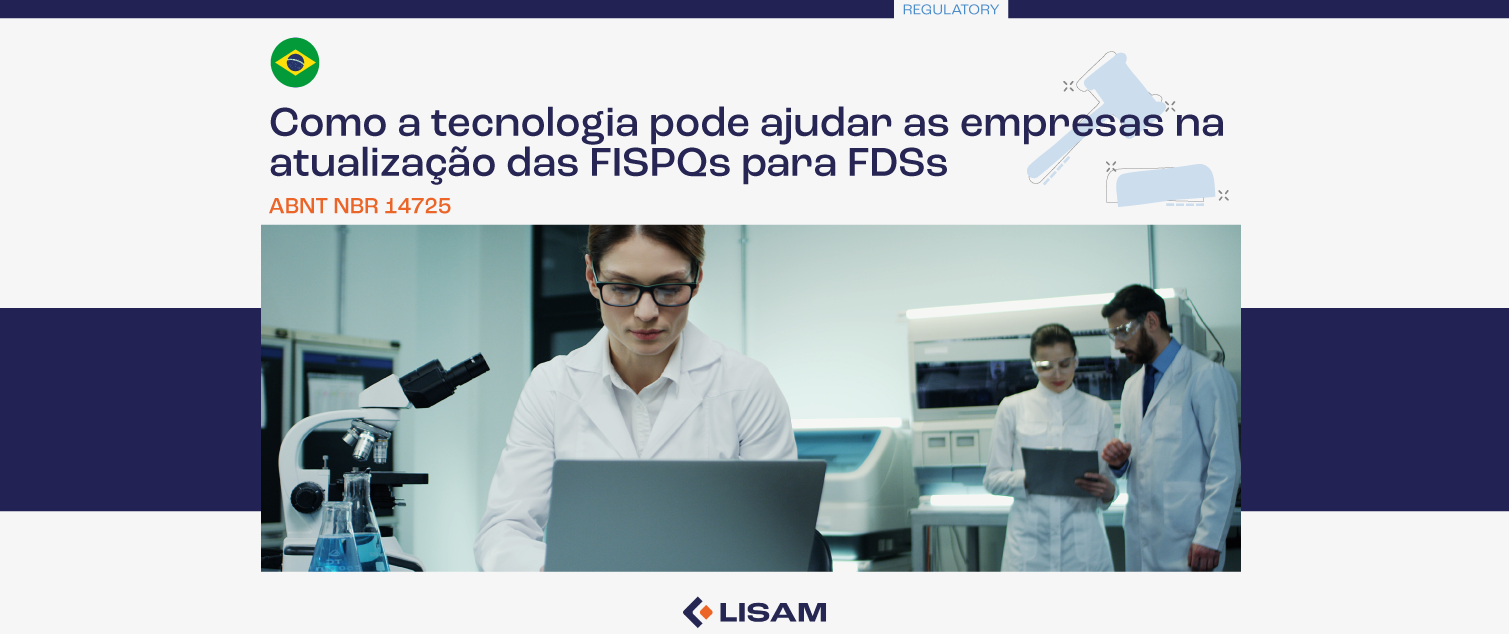 REGULATORY

Como a tecnologia pode ajudar as empresas na atualização das FISPQs para FDSs

ABNT NBR 14725

LISAM